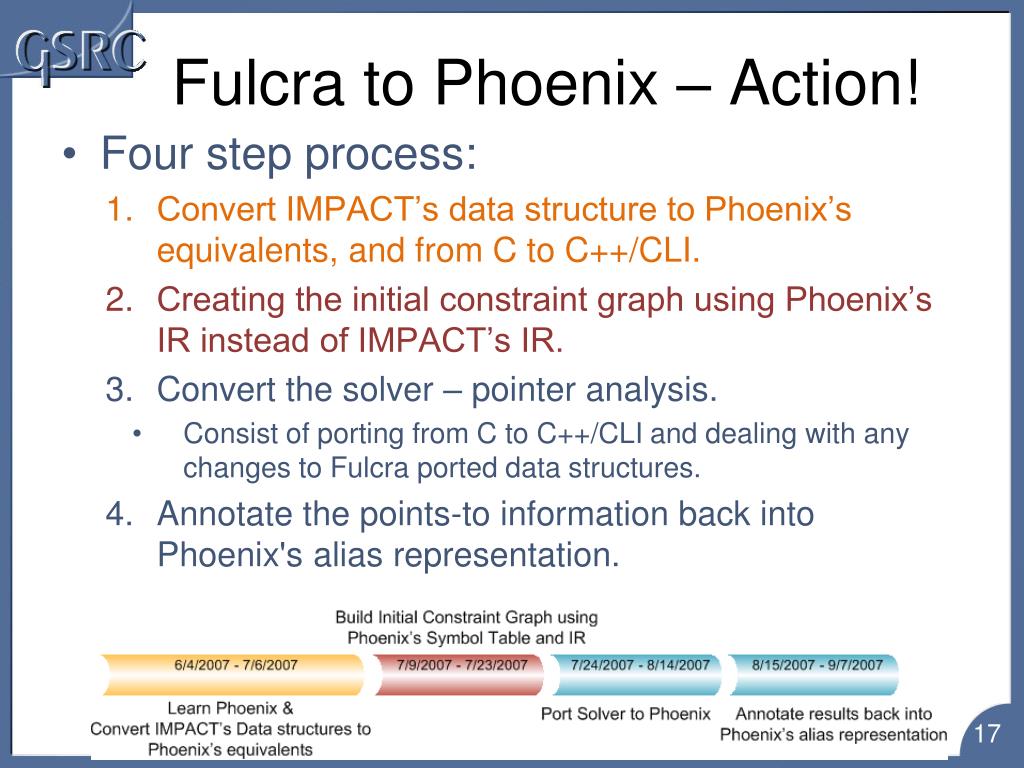 GSRC

Fulcra to Phoenix – Action!

• Four step process:

1. Convert IMPACT's data structure to Phoenix's equivalents, and from C to C++/CLI.

2. Creating the initial constraint graph using Phoenix's IR instead of IMPACT's IR.

3. Convert the solver – pointer analysis.

• Consist of porting from C to C++/CLI and dealing with any changes to Fulcra ported data structures.

4. Annotate the points-to information back into Phoenix's alias representation.

Build Initial Constraint Graph using Phoenix's Symbol Table and IR

6/4/2007 - 7/6/2007

7/9/2007 - 7/23/2007

7/24/2007 - 8/14/2007

8/15/2007 - 9/7/2007

Learn Phoenix & Convert IMPACT's Data structures to Phoenix's equivalents

Port Solver to Phoenix

Annotate results back into Phoenix's alias representation

17